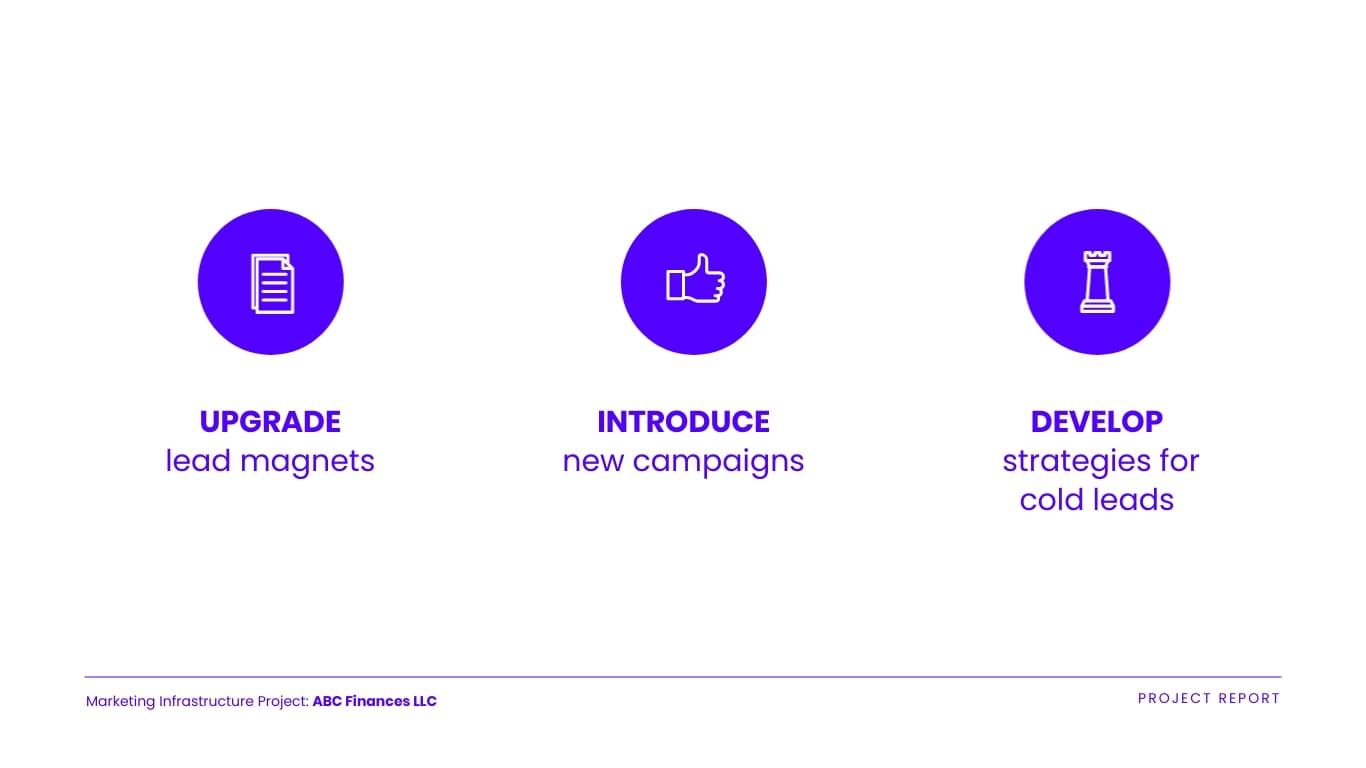 UPGRADE
lead magnets

INTRODUCE
new campaigns

DEVELOP
strategies for cold leads

Marketing Infrastructure Project: ABC Finances LLC

PROJECT REPORT